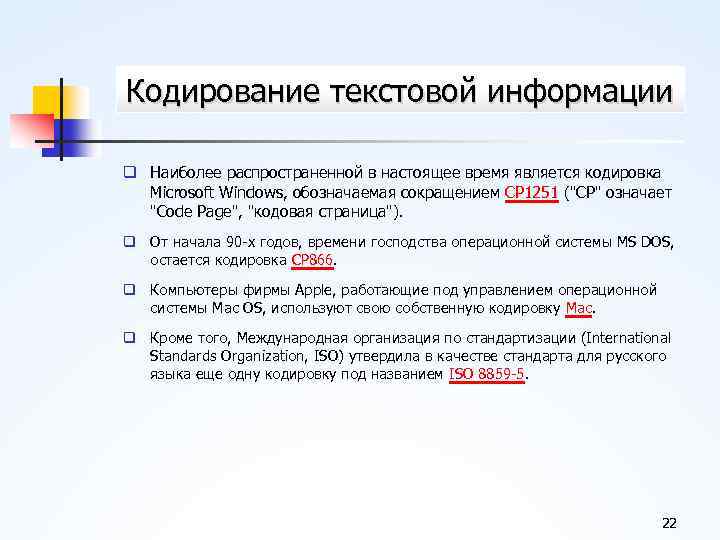 Кодирование текстовой информации

Наиболее распространенной в настоящее время является кодировка Microsoft Windows, обозначаемая сокращением CP1251 ("CP" означает "Code Page", "кодовая страница").

От начала 90-х годов, времени господства операционной системы MS DOS, остается кодировка CP866.

Компьютеры фирмы Apple, работающие под управлением операционной системы Mac OS, используют свою собственную кодировку Mac.

Кроме того, Международная организация по стандартизации (International Standards Organization, ISO) утвердила в качестве стандарта для русского языка еще одну кодировку под названием ISO 8859-5.

22